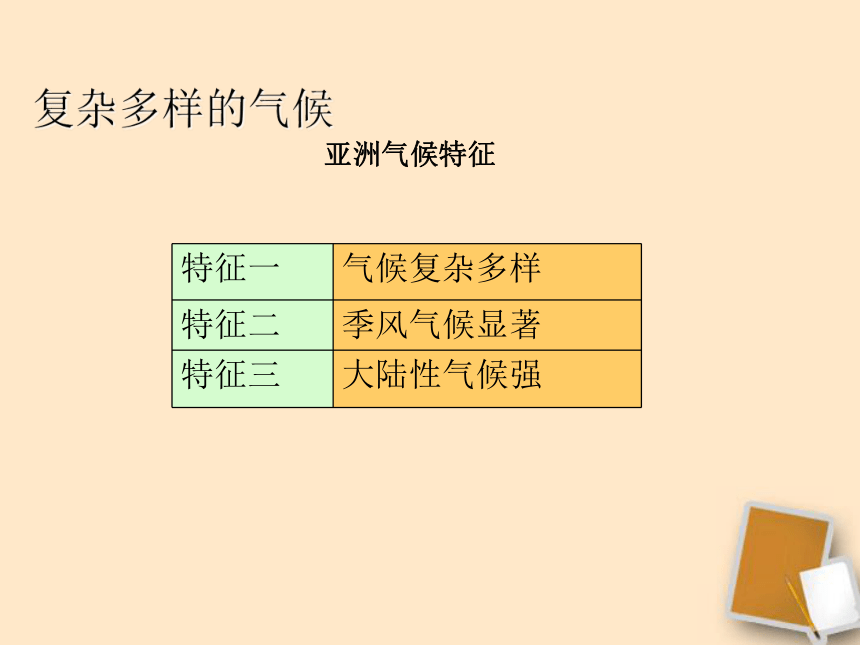 复杂多样的气候

亚洲气候特征

| 特征一 | 气候复杂多样 |
|---|---|
| 特征二 | 季风气候显著 |
| 特征三 | 大陆性气候强 |